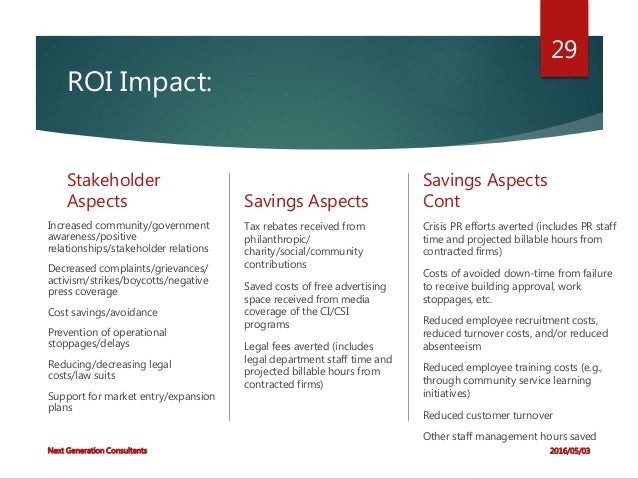 29

ROI Impact:

Stakeholder Aspects

Increased community/government awareness/positive relationships/stakeholder relations

Decreased complaints/grievances/activism/strikes/boycotts/negative press coverage

Cost savings/avoidance

Prevention of operational stoppages/delays

Reducing/decreasing legal costs/law suits

Support for market entry/expansion plans

Savings Aspects

Tax rebates received from philanthropic/charity/social/community contributions

Saved costs of free advertising space received from media coverage of the CI/CSI programs

Legal fees averted (includes legal department staff time and projected billable hours from contracted firms)

Savings Aspects Cont

Crisis PR efforts averted (includes PR staff time and projected billable hours from contracted firms)

Costs of avoided down-time from failure to receive building approval, work stoppages, etc.

Reduced employee recruitment costs, reduced turnover costs, and/or reduced absenteeism

Reduced employee training costs (e.g., through community service learning initiatives)

Reduced customer turnover

Other staff management hours saved

Next Generation Consultants

2016/05/03